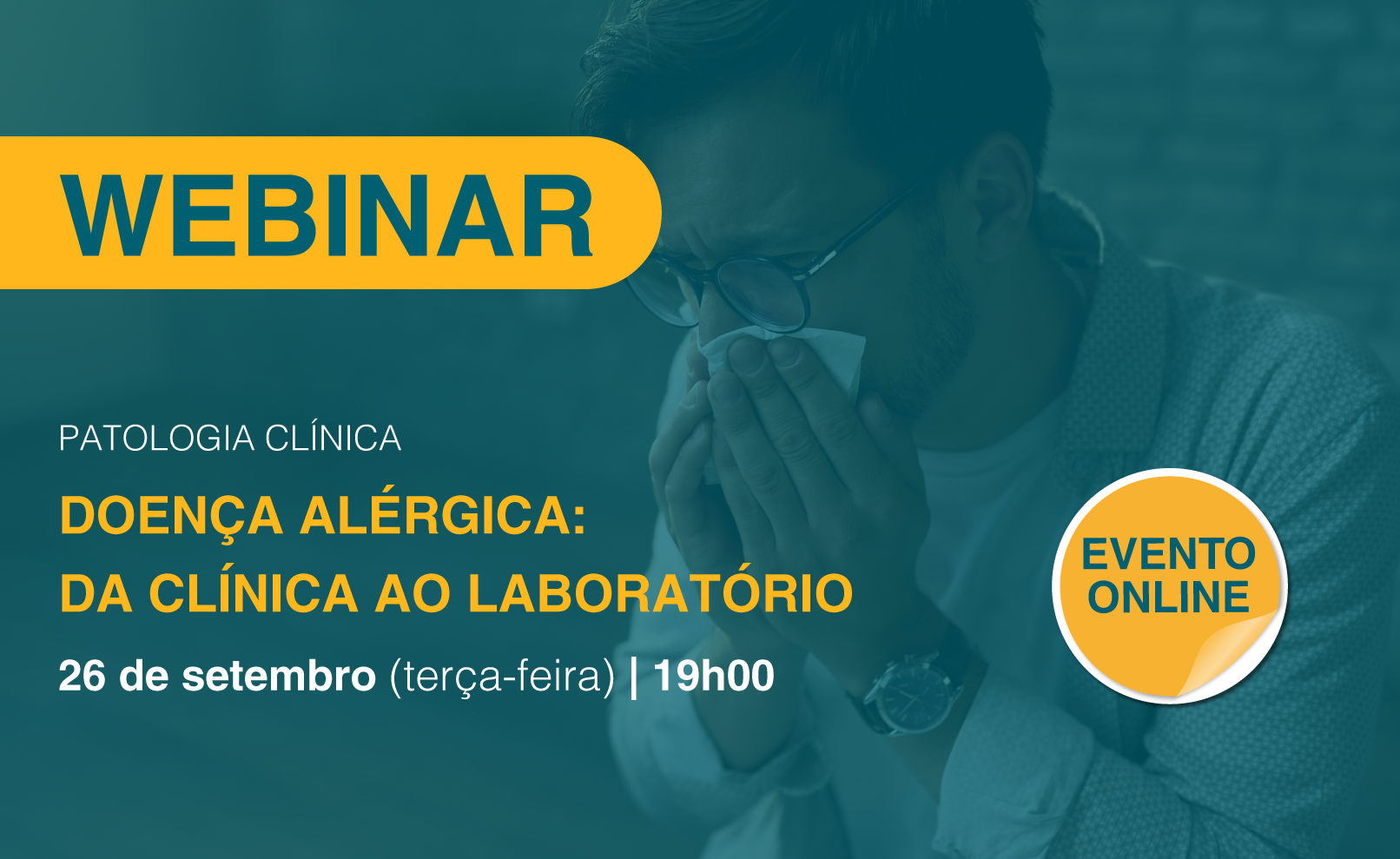 WEBINAR

PATOLOGIA CLÍNICA

DOENÇA ALÉRGICA:
DA CLÍNICA AO LABORATÓRIO

26 de setembro (terça-feira) | 19h00

EVENTO
ONLINE